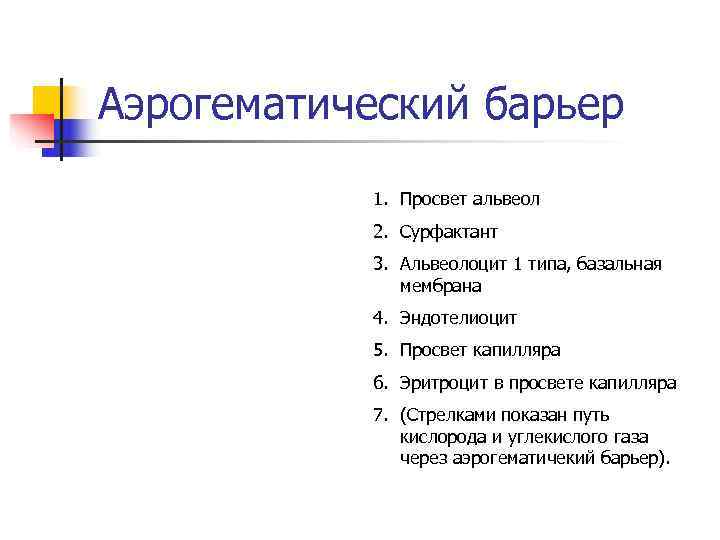 Аэрогематический барьер

1. Просвет альвеол
2. Сурфактант
3. Альвеолоцит 1 типа, базальная мембрана
4. Эндотелиоцит
5. Просвет капилляра
6. Эритроцит в просвете капилляра
7. (Стрелками показан путь кислорода и углекислого газа через аэрогематичекий барьер).